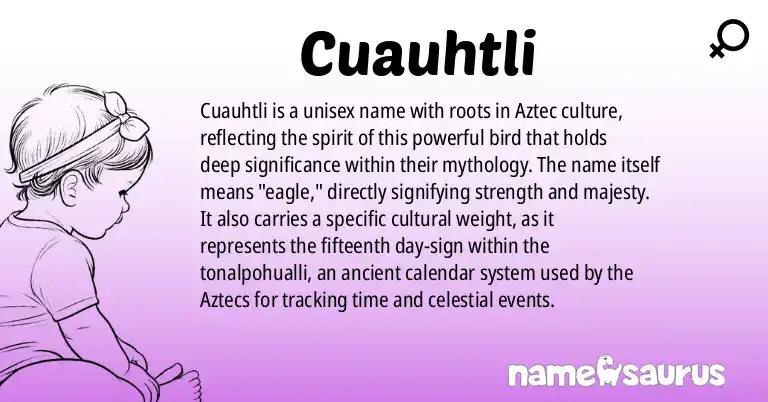 Cuauhtli

Cuauhtli is a unisex name with roots in Aztec culture, reflecting the spirit of this powerful bird that holds deep significance within their mythology. The name itself means "eagle," directly signifying strength and majesty. It also carries a specific cultural weight, as it represents the fifteenth day-sign within the tonalpohualli, an ancient calendar system used by the Aztecs for tracking time and celestial events.

namesaurus